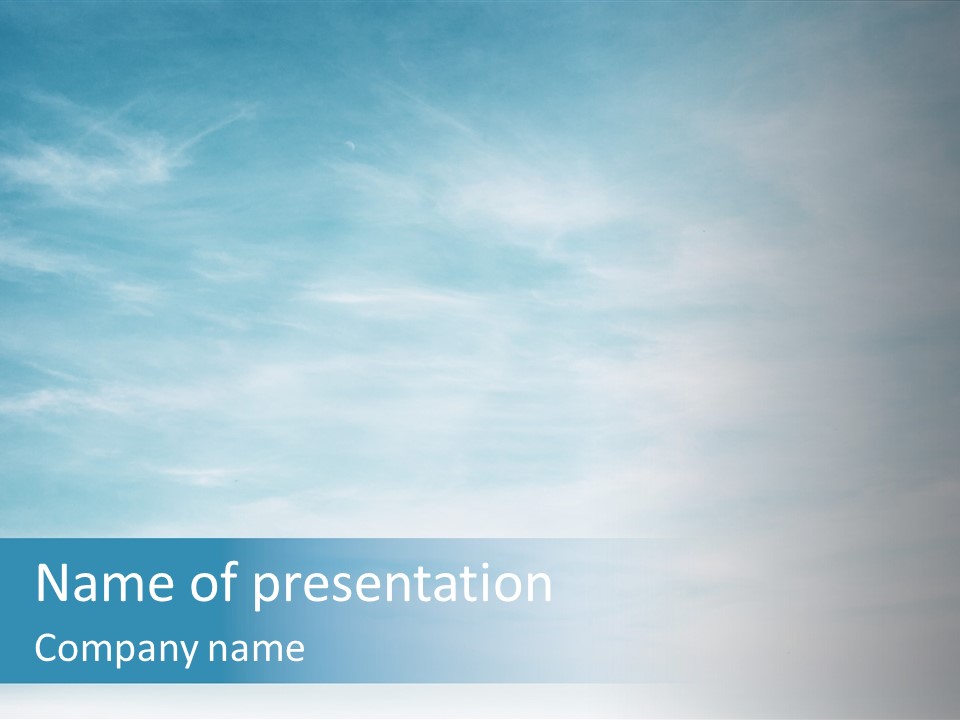 Name of presentation

Company name